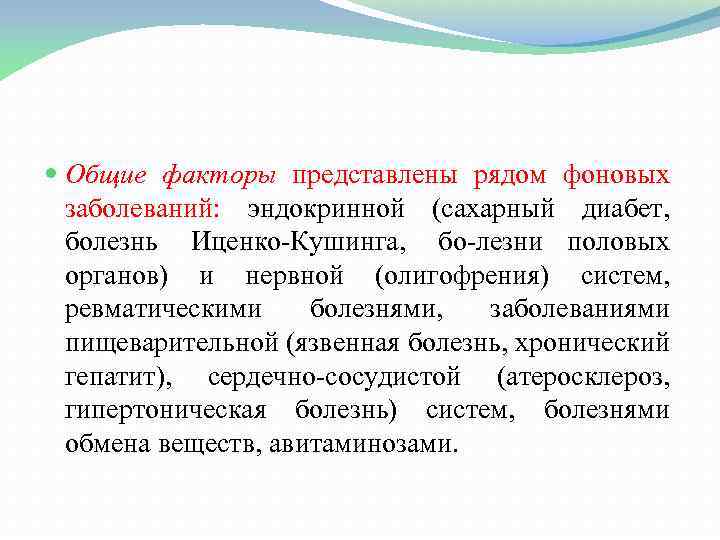 Общие факторы представлены рядом фоновых заболеваний: эндокринной (сахарный диабет, болезнь Иценко-Кушинга, бо-лезни половых органов) и нервной (олигофрения) систем, ревматическими болезнями, заболеваниями пищеварительной (язвенная болезнь, хронический гепатит), сердечно-сосудистой (атеросклероз, гипертоническая болезнь) систем, болезнями обмена веществ, авитаминозами.